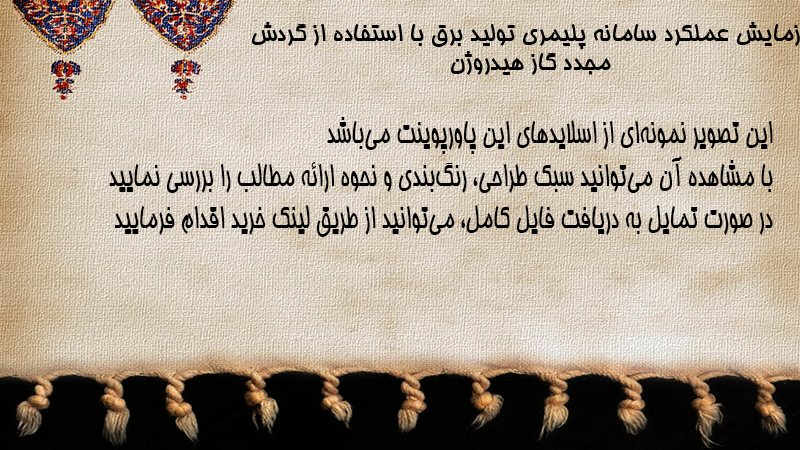 زمایش عملکرد سامانه پلیمری تولید برق با استفاده از گردش مجدد گاز هیدروژن

این تصویر نمونه‌ای از اسلایدهای این پاورپوینت می‌باشد
با مشاهده آن می‌توانید سبک طراحی، رنگ‌بندی و نحوه ارائه مطالب را بررسی نمایید
در صورت تمایل به دریافت فایل کامل، می‌توانید از طریق لینک خرید اقدام فرمایید